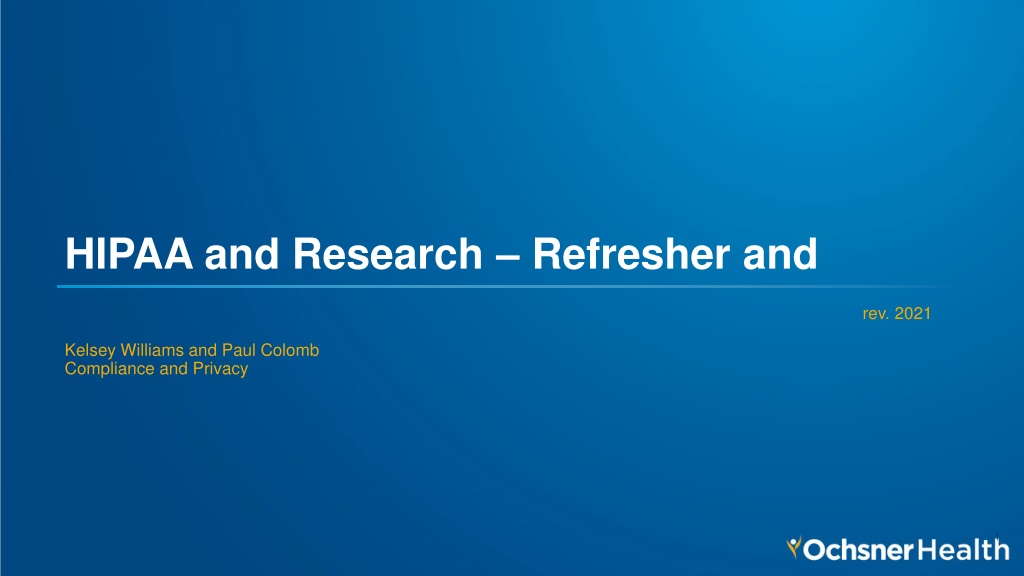 HIPAA and Research – Refresher and

rev. 2021

Kelsey Williams and Paul Colomb
Compliance and Privacy

Ochsner Health